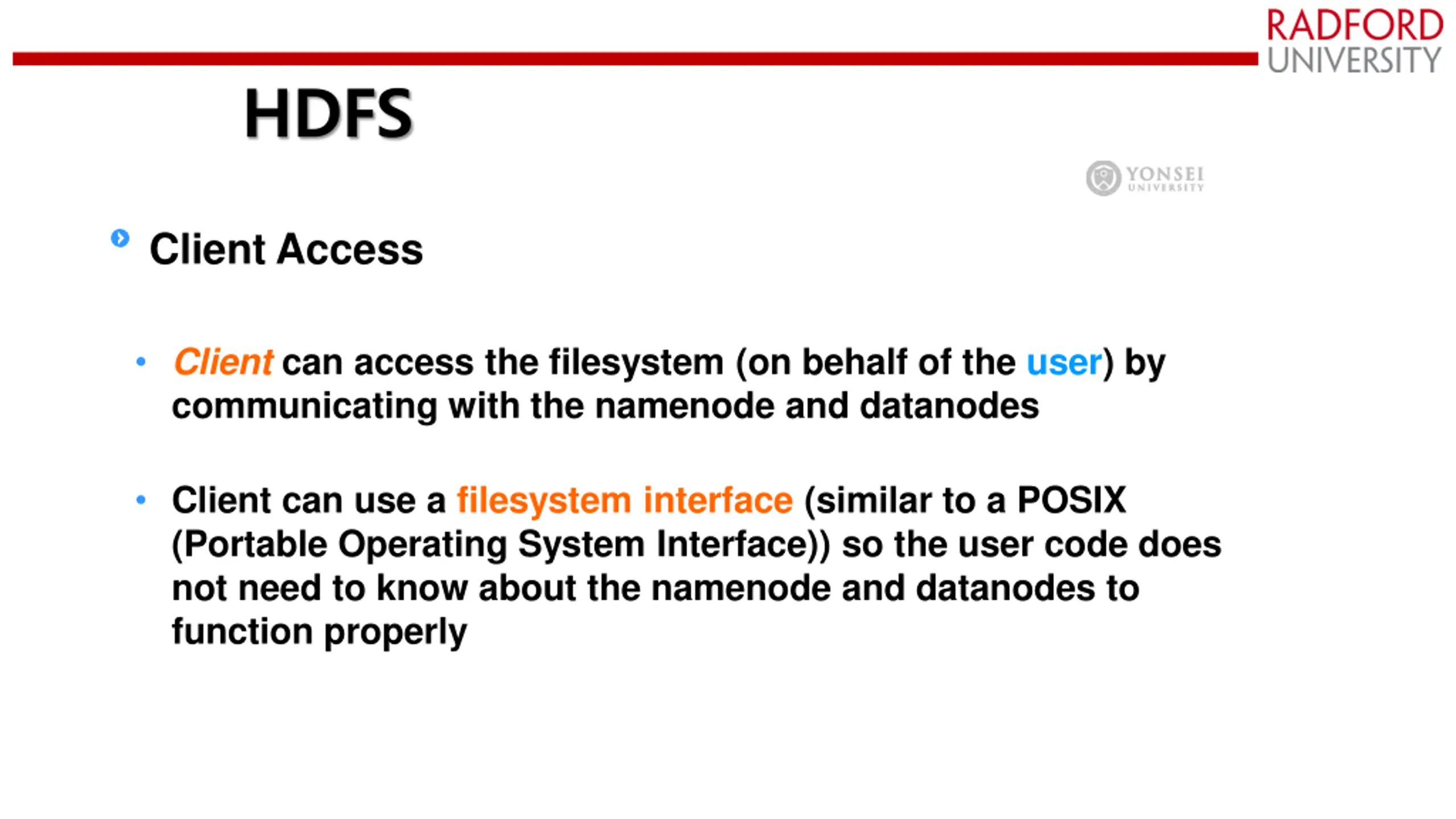 RADFORD
UNIVERSITY

HDFS

YONSEI
UNIVERSITY

Client Access

• Client can access the filesystem (on behalf of the user) by communicating with the namenode and datanodes

• Client can use a filesystem interface (similar to a POSIX (Portable Operating System Interface)) so the user code does not need to know about the namenode and datanodes to function properly